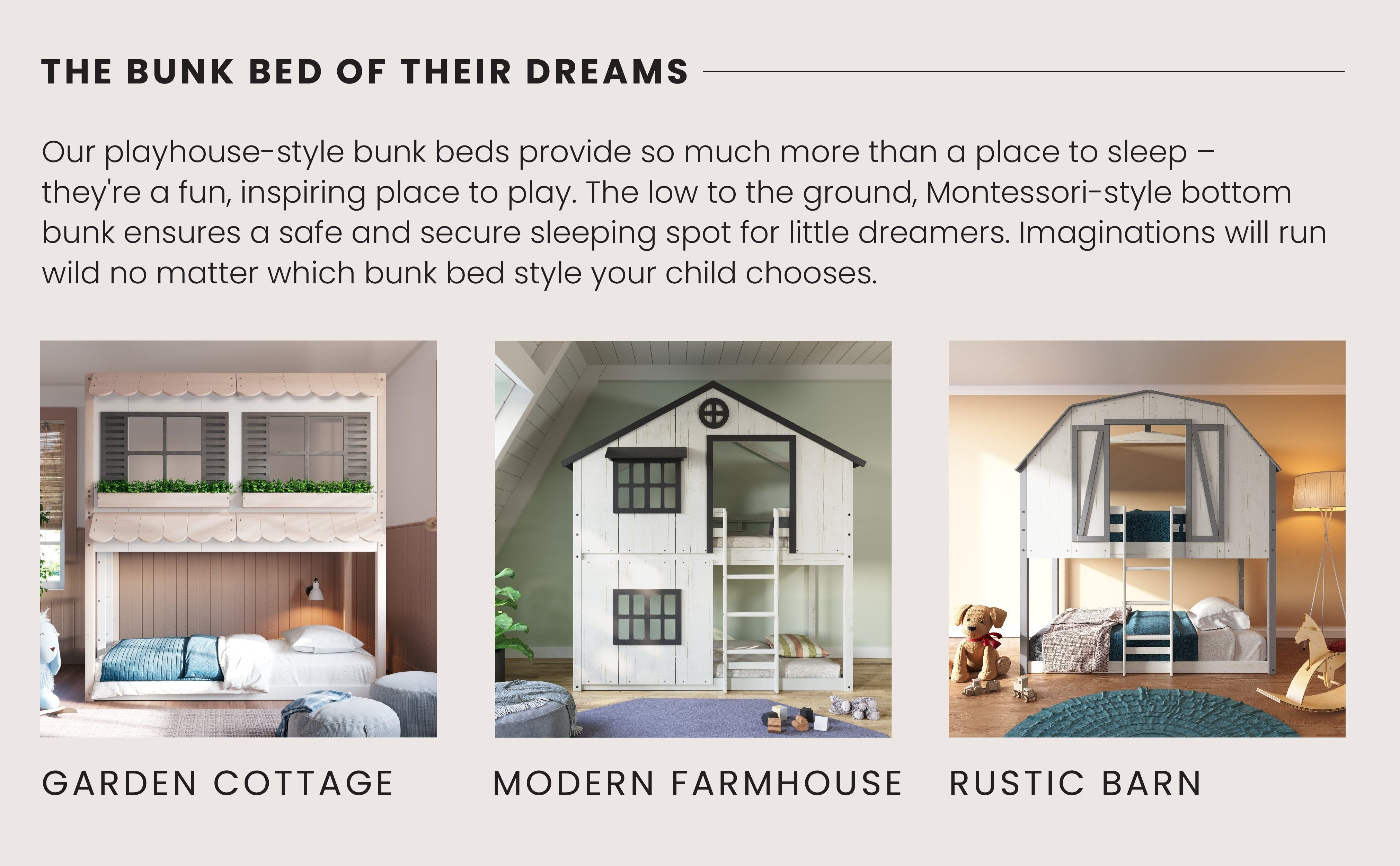 THE BUNK BED OF THEIR DREAMS

Our playhouse-style bunk beds provide so much more than a place to sleep – they're a fun, inspiring place to play. The low to the ground, Montessori-style bottom bunk ensures a safe and secure sleeping spot for little dreamers. Imaginations will run wild no matter which bunk bed style your child chooses.

GARDEN COTTAGE

MODERN FARMHOUSE

RUSTIC BARN